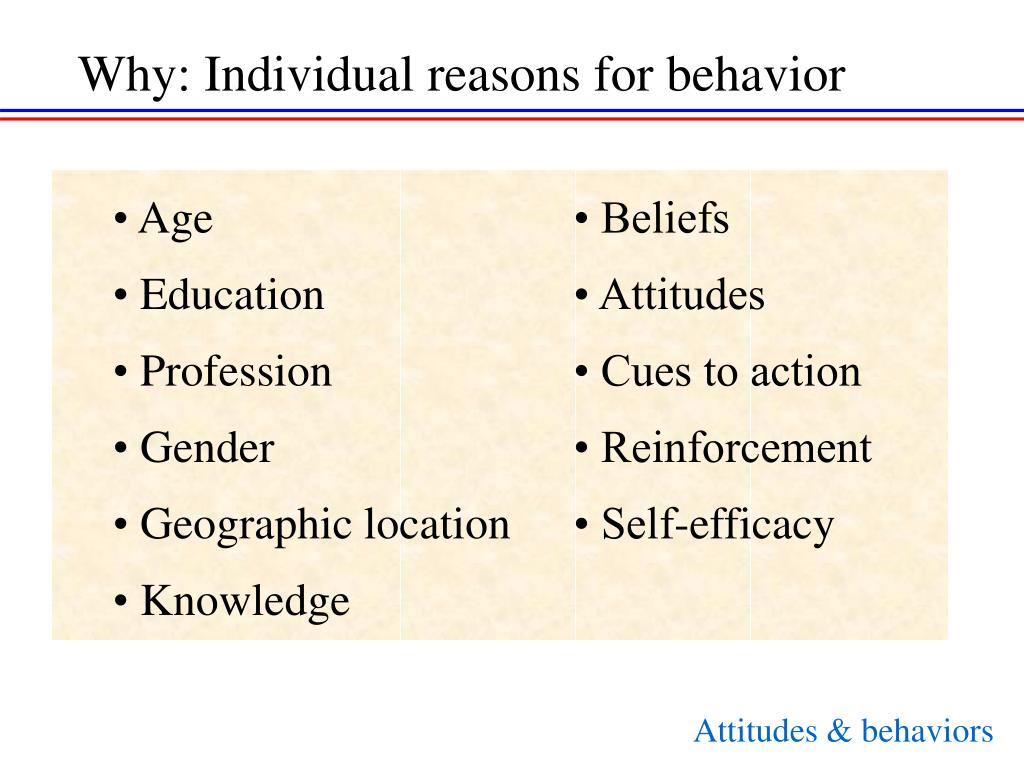 Why: Individual reasons for behavior

• Age
• Education
• Profession
• Gender
• Geographic location
• Knowledge

• Beliefs
• Attitudes
• Cues to action
• Reinforcement
• Self-efficacy

Attitudes & behaviors